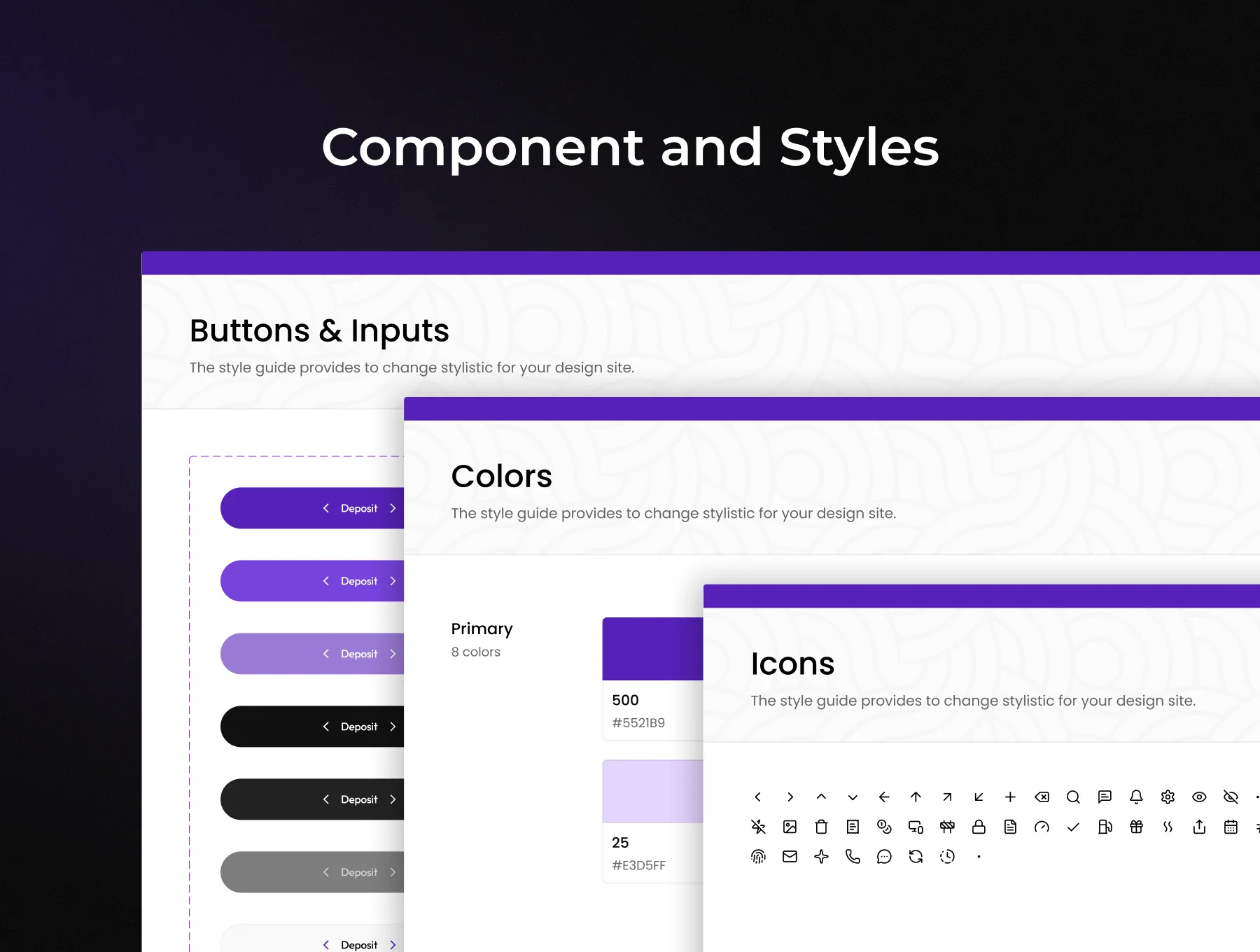 Component and Styles

Buttons & Inputs

The style guide provides to change stylistic for your design site.

Deposit

Deposit

Deposit

Deposit

Deposit

Deposit

Deposit

Colors

The style guide provides to change stylistic for your design site.

Primary

8 colors

500

#5521B9

25

#E3D5FF

Icons

The style guide provides to change stylistic for your design site.